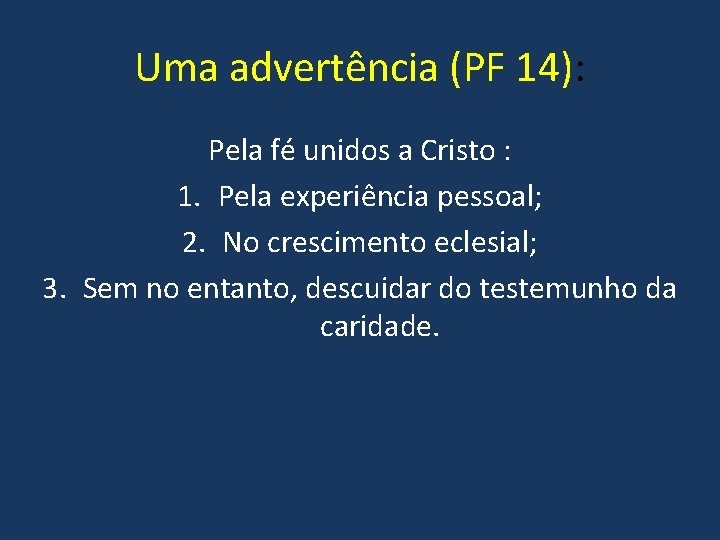 Uma advertência (PF 14):

Pela fé unidos a Cristo :
1. Pela experiência pessoal;
2. No crescimento eclesial;
3. Sem no entanto, descuidar do testemunho da caridade.